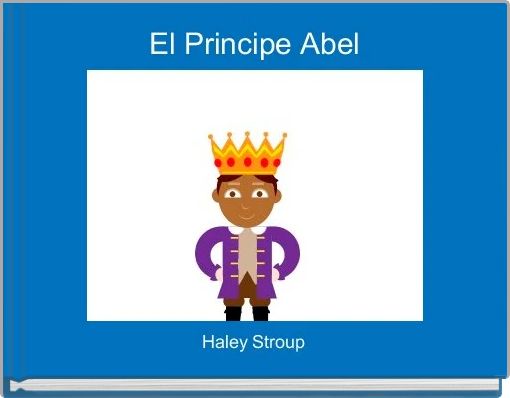 El Principe Abel

Haley Stroup